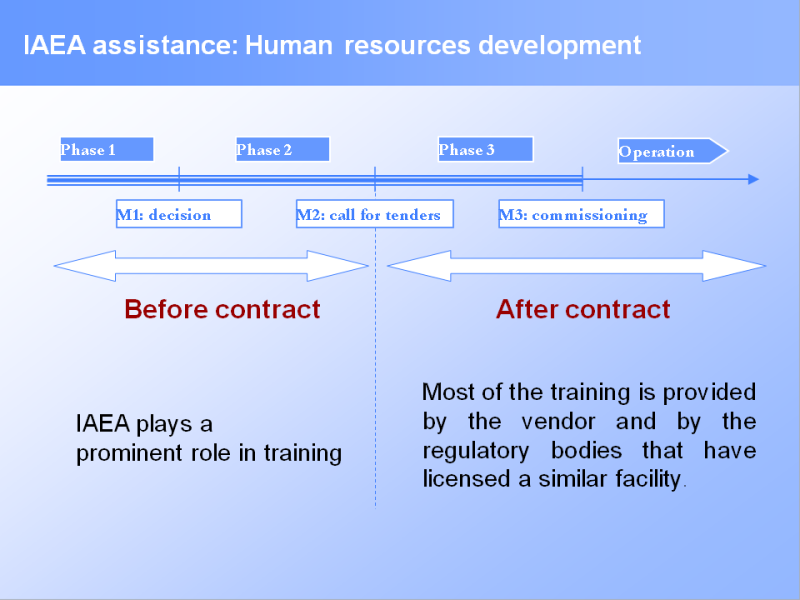 IAEA assistance: Human resources development

Phase 1

Phase 2

Phase 3

Operation

M1: decision

M2: call for tenders

M3: commissioning

Before contract

After contract

IAEA plays a prominent role in training

Most of the training is provided by the vendor and by the regulatory bodies that have licensed a similar facility.